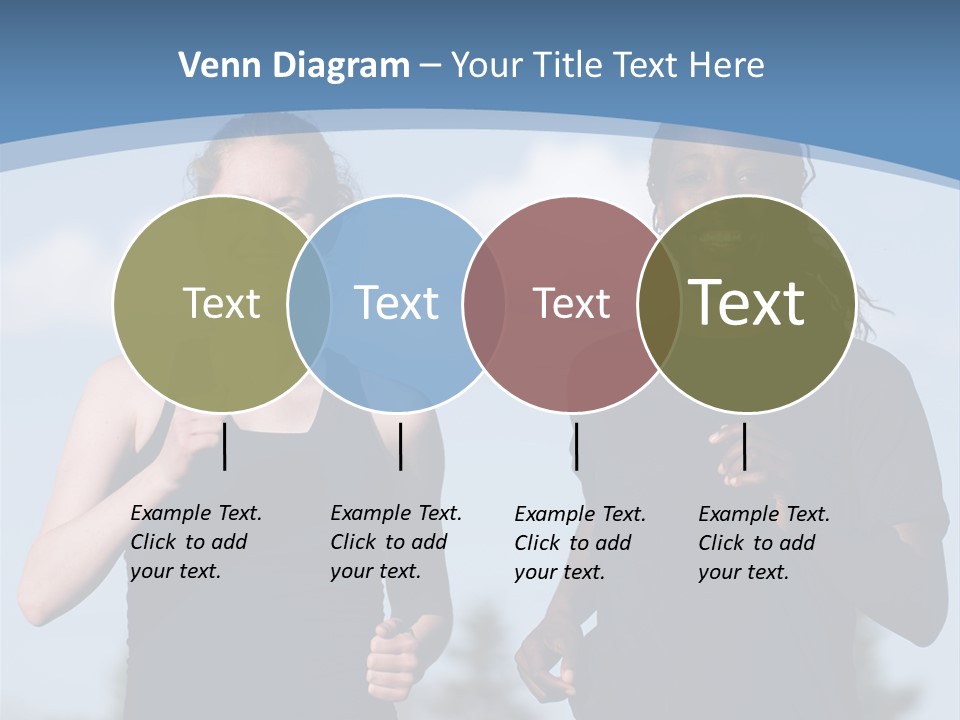 Venn Diagram – Your Title Text Here

Text

Text

Text

Text

Example Text. Click to add your text.

Example Text. Click to add your text.

Example Text. Click to add your text.

Example Text. Click to add your text.